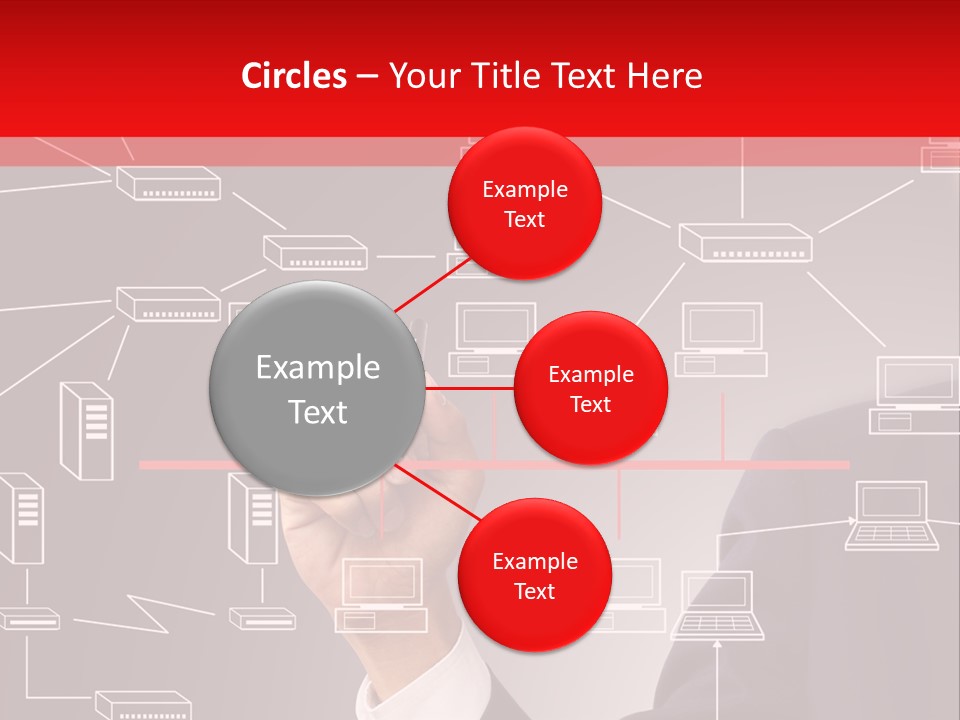 Circles – Your Title Text Here

Example Text

Example Text

Example Text

Example Text